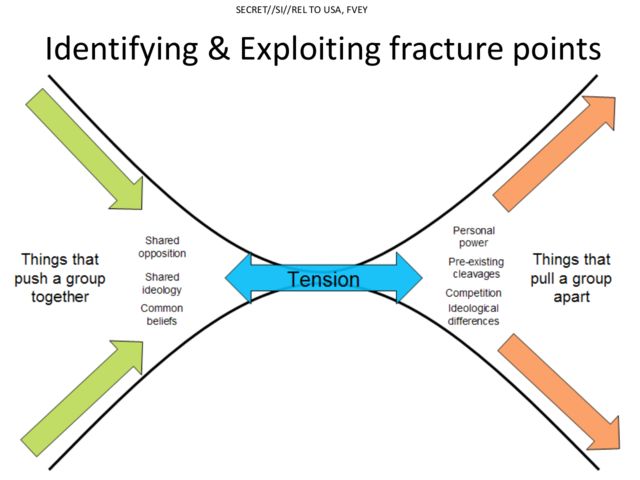 SECRET//SI//REL TO USA, FVEY

Identifying & Exploiting fracture points

Things that push a group together

Shared opposition

Shared ideology

Common beliefs

Tension

Personal power

Pre-existing cleavages

Competition

Ideological differences

Things that pull a group apart